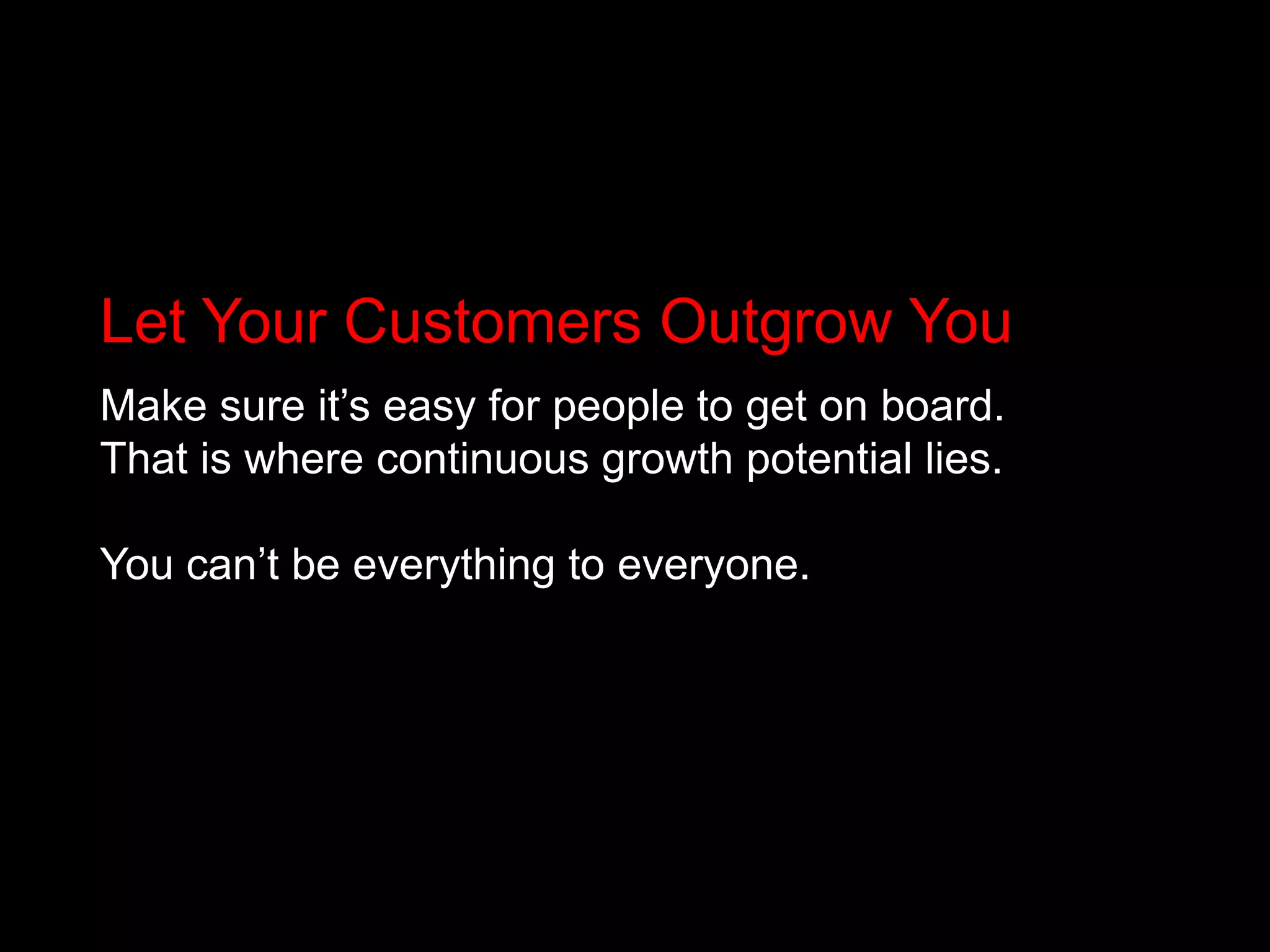 Let Your Customers Outgrow You

Make sure it’s easy for people to get on board. That is where continuous growth potential lies.

You can’t be everything to everyone.